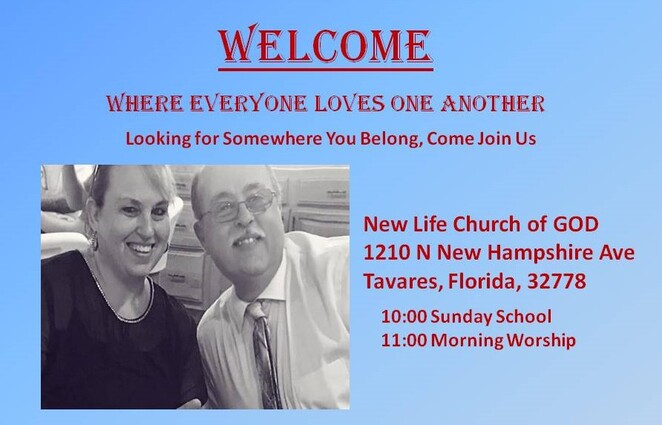 WELCOME

WHERE EVERYONE LOVES ONE ANOTHER

Looking for Somewhere You Belong, Come Join Us

New Life Church of GOD
1210 N New Hampshire Ave
Tavares, Florida, 32778

10:00 Sunday School
11:00 Morning Worship